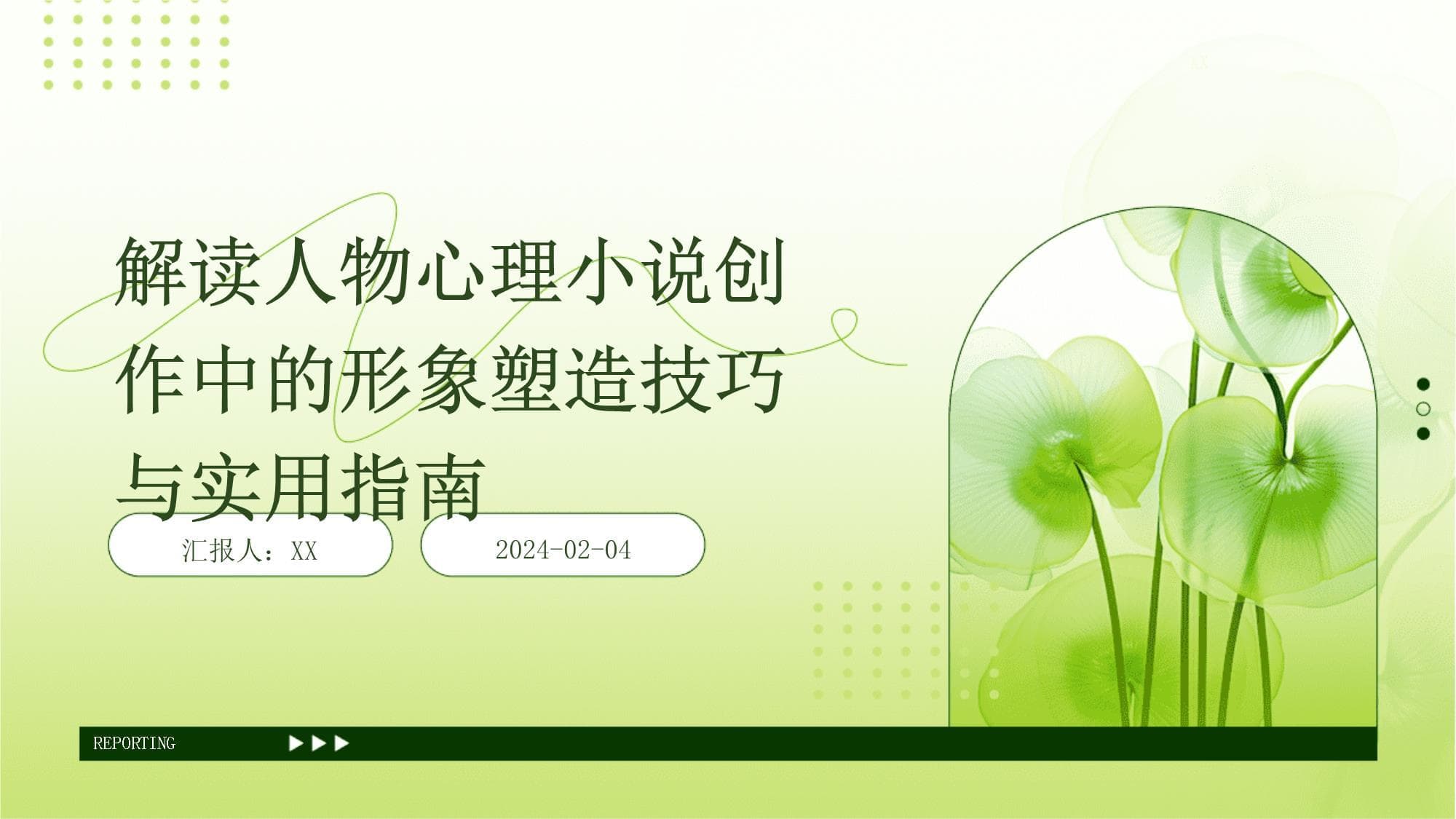 解读人物心理小说创作中的形象塑造技巧与实用指南

汇报人：XX

2024-02-04

REPORTING